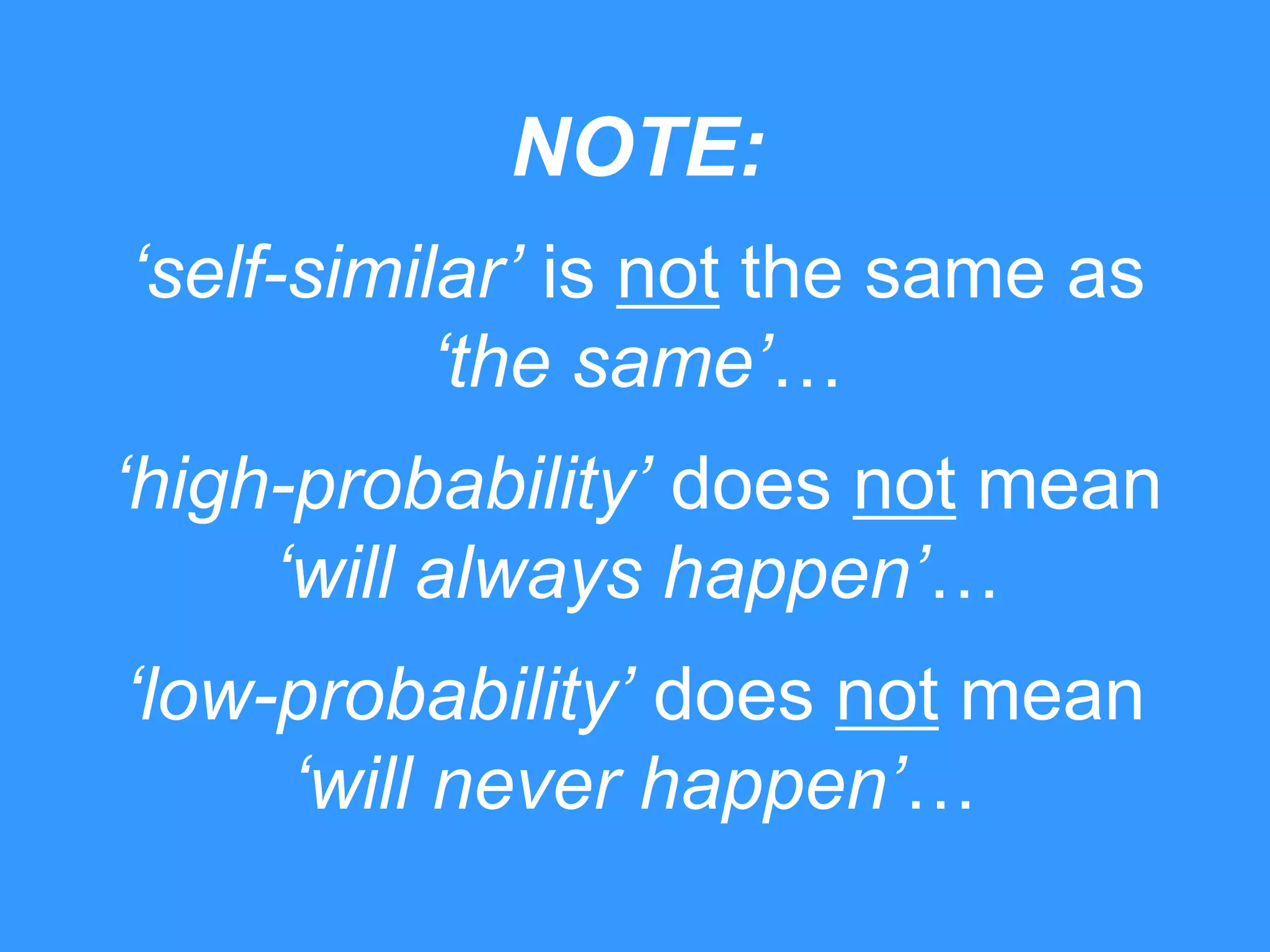 NOTE:

‘self-similar’ is not the same as ‘the same’…

‘high-probability’ does not mean ‘will always happen’…

‘low-probability’ does not mean ‘will never happen’…